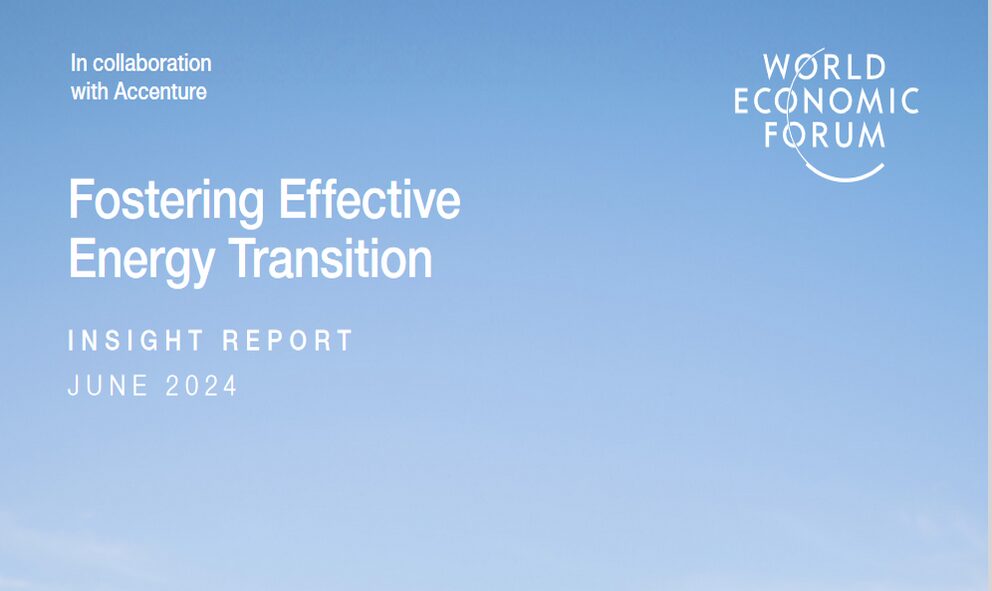 In collaboration with Accenture

WORLD ECONOMIC FORUM

Fostering Effective Energy Transition

INSIGHT REPORT
JUNE 2024